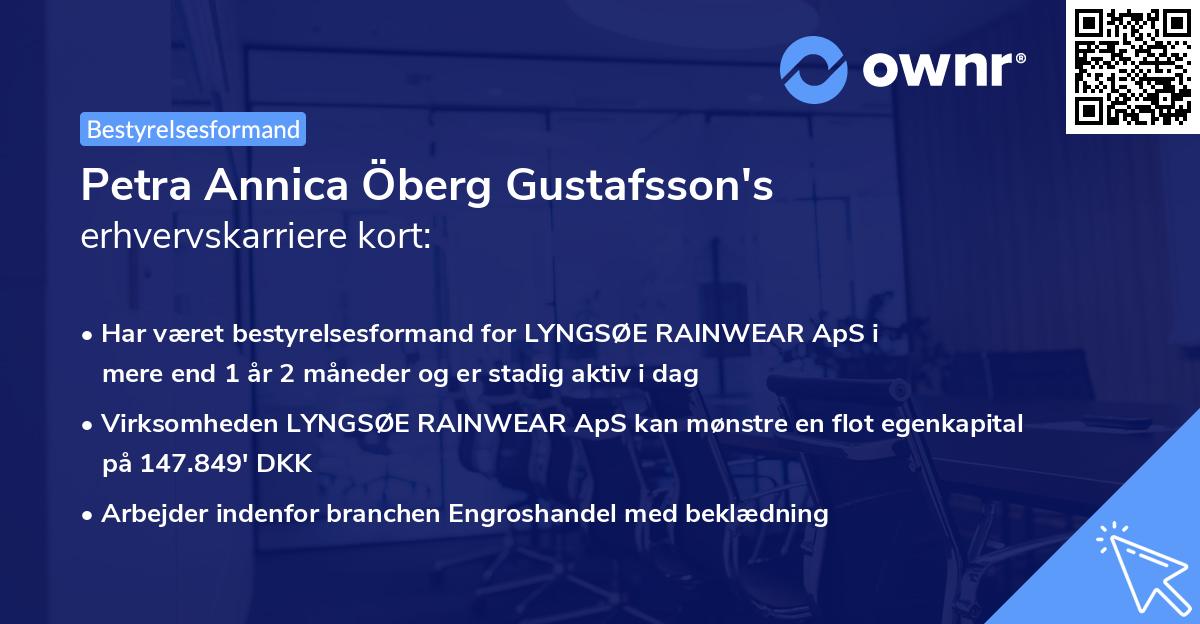 ownr®

Bestyrelsesformand

Petra Annica Öberg Gustafsson's
erhvervskarriere kort:

• Har været bestyrelsesformand for LYNGSØE RAINWEAR ApS i mere end 1 år 2 måneder og er stadig aktiv i dag

• Virksomheden LYNGSØE RAINWEAR ApS kan mønstre en flot egenkapital på 147.849' DKK

• Arbejder indenfor branchen Engroshandel med beklædning